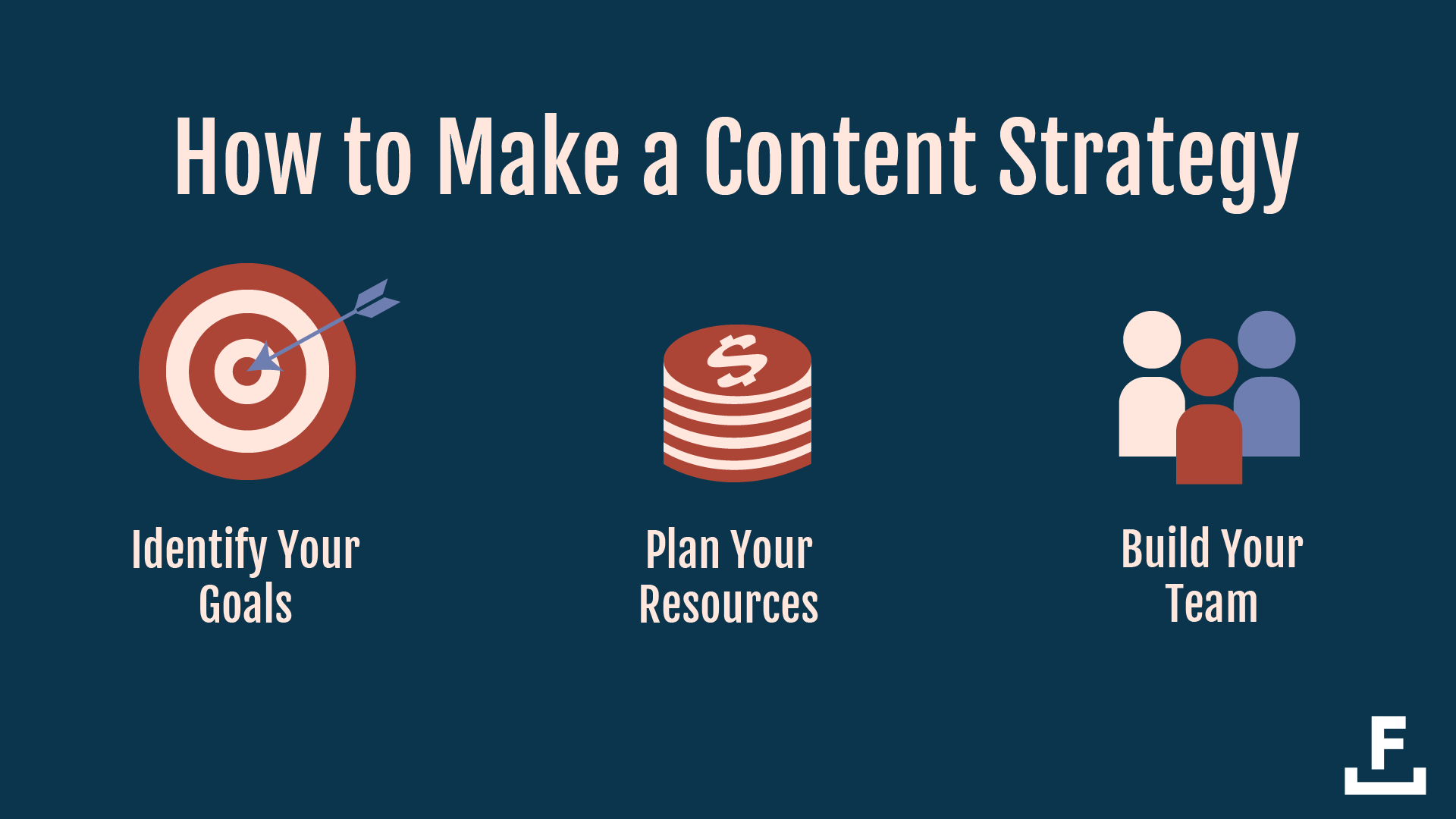 How to Make a Content Strategy

$

Identify Your Goals

Plan Your Resources

Build Your Team

F